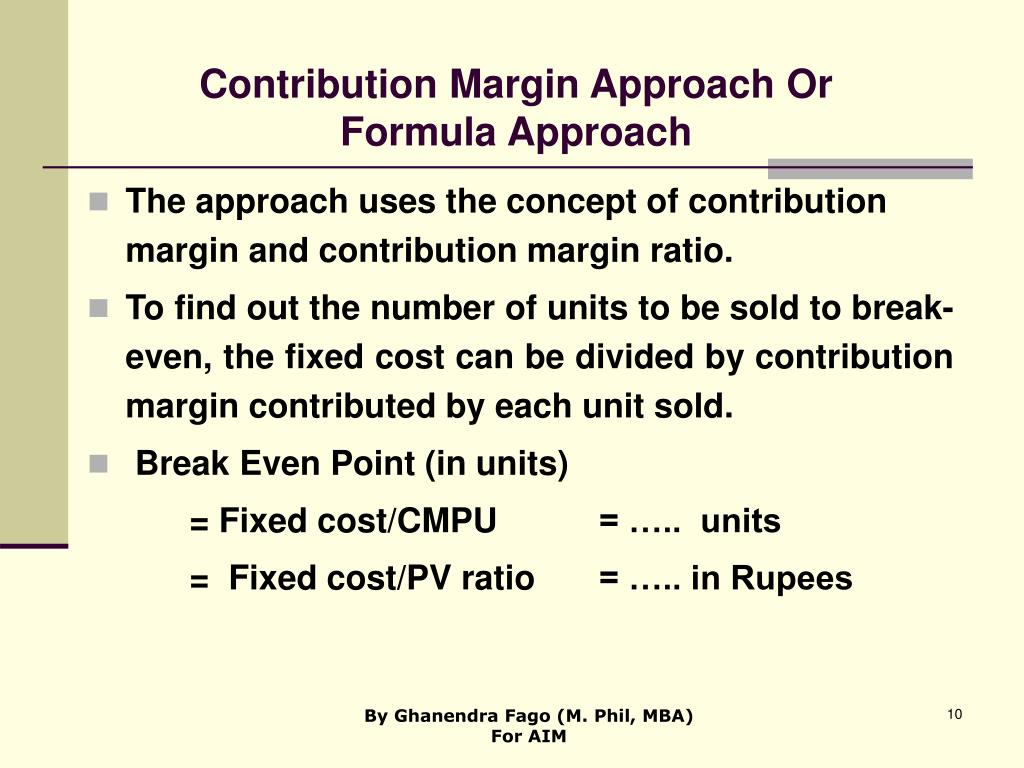 Contribution Margin Approach Or Formula Approach

The approach uses the concept of contribution margin and contribution margin ratio.

To find out the number of units to be sold to break-even, the fixed cost can be divided by contribution margin contributed by each unit sold.

Break Even Point (in units)

= Fixed cost/CMPU = ….. units

= Fixed cost/PV ratio = ….. in Rupees

By Ghanendra Fago (M. Phil, MBA)
For AIM

10